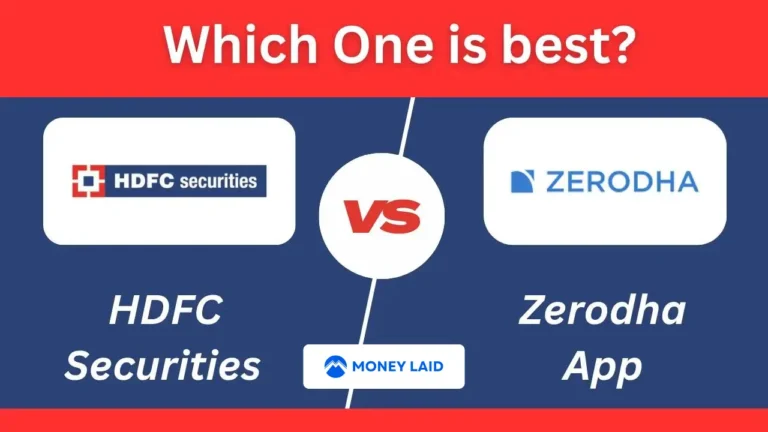 Which One is best?

HDFC securities

VS

ZERODHA

HDFC Securities

MONEY LAID

Zerodha App